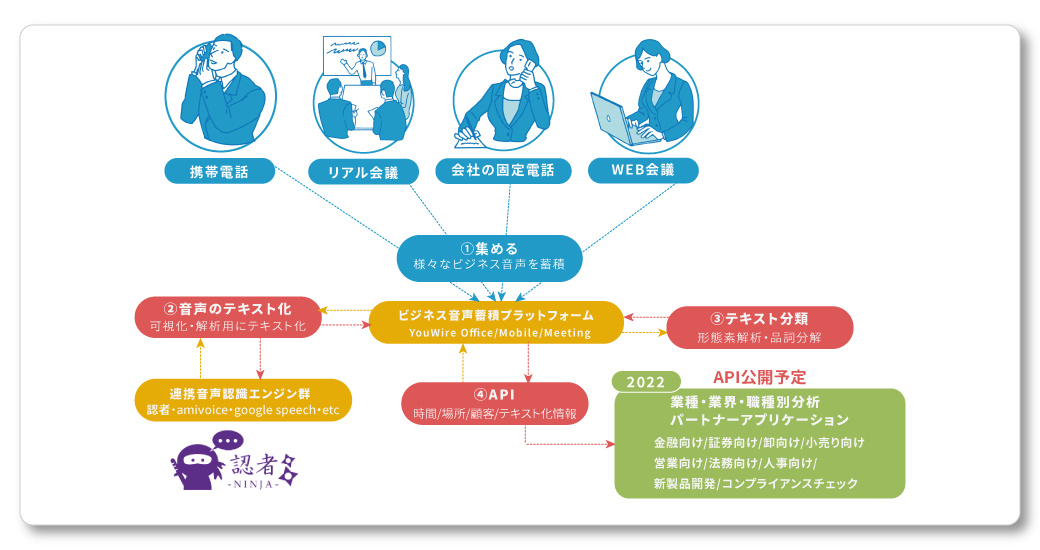 携帯電話

リアル会議

会社の固定電話

WEB会議

①集める
様々なビジネス音声を蓄積

②音声のテキスト化
可視化・解析用にテキスト化

ビジネス音声蓄積プラットフォーム
YouWire Office/Mobile/Meeting

③テキスト分類
形態素解析・品詞分解

連携音声認識エンジン群
認者・amivoice・google speech・etc

④API
時間/場所/顧客/テキスト化情報

2022

API公開予定

業種・業界・職種別分析
パートナーアプリケーション
金融向け/証券向け/卸向け/小売り向け
営業向け/法務向け/人事向け/
新製品開発/コンプライアンスチェック

認者
-NINJA-